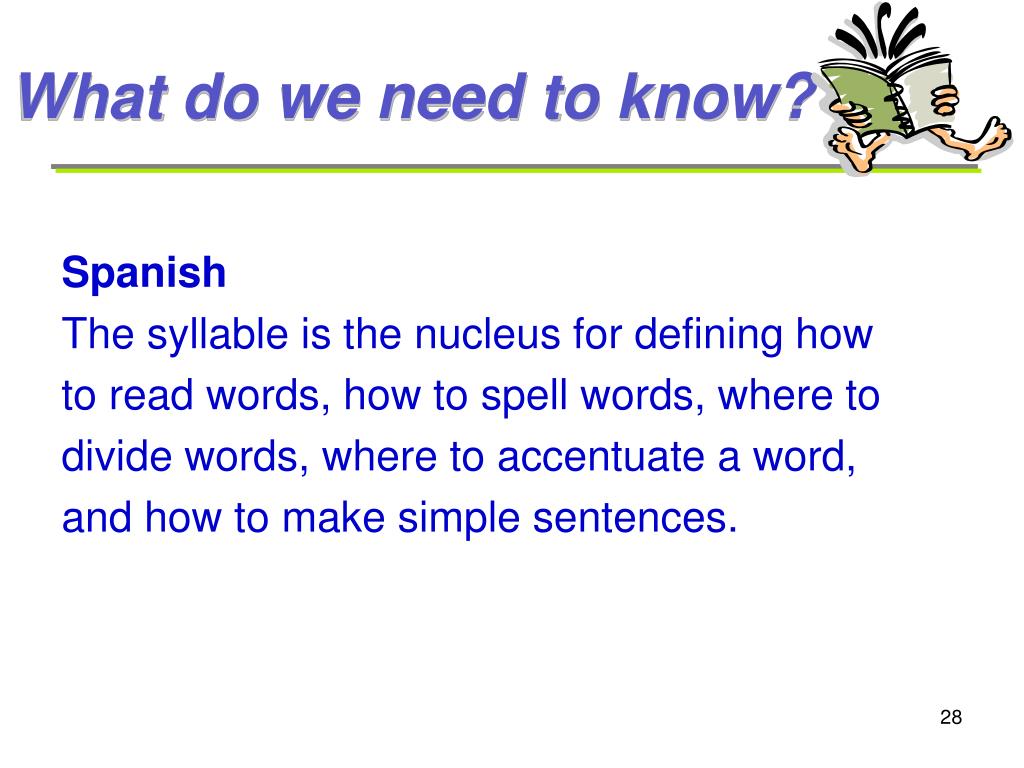 What do we need to know?

Spanish
The syllable is the nucleus for defining how to read words, how to spell words, where to divide words, where to accentuate a word, and how to make simple sentences.

28